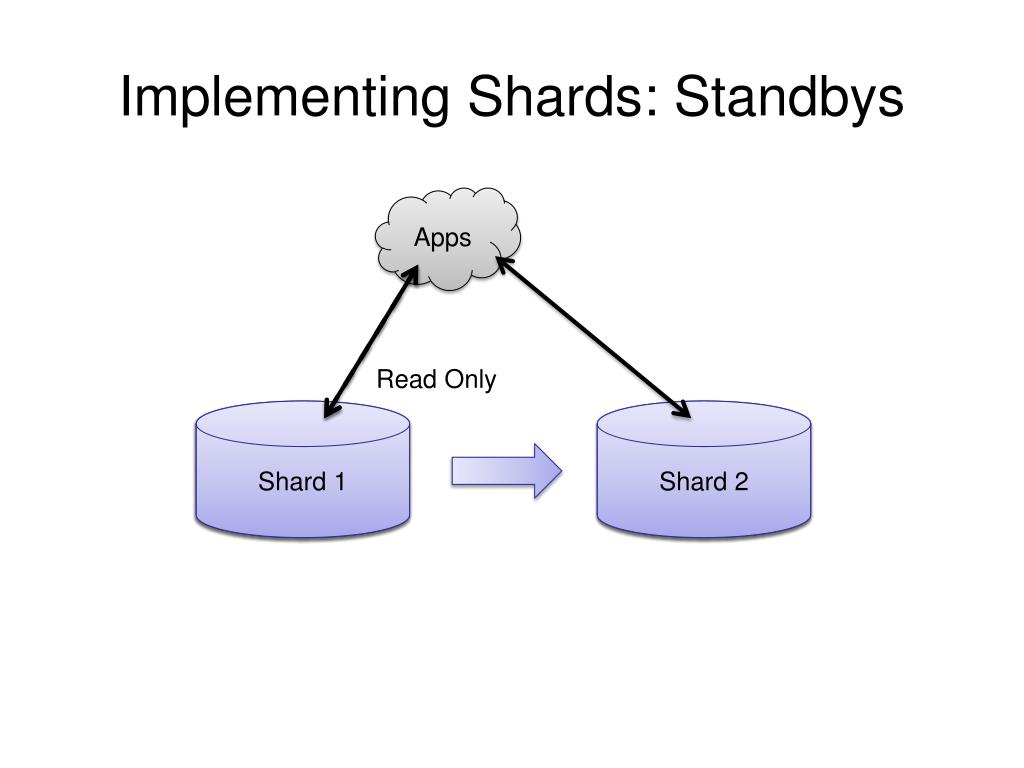 Implementing Shards: Standbys

Apps

Read Only

Shard 1

Shard 2